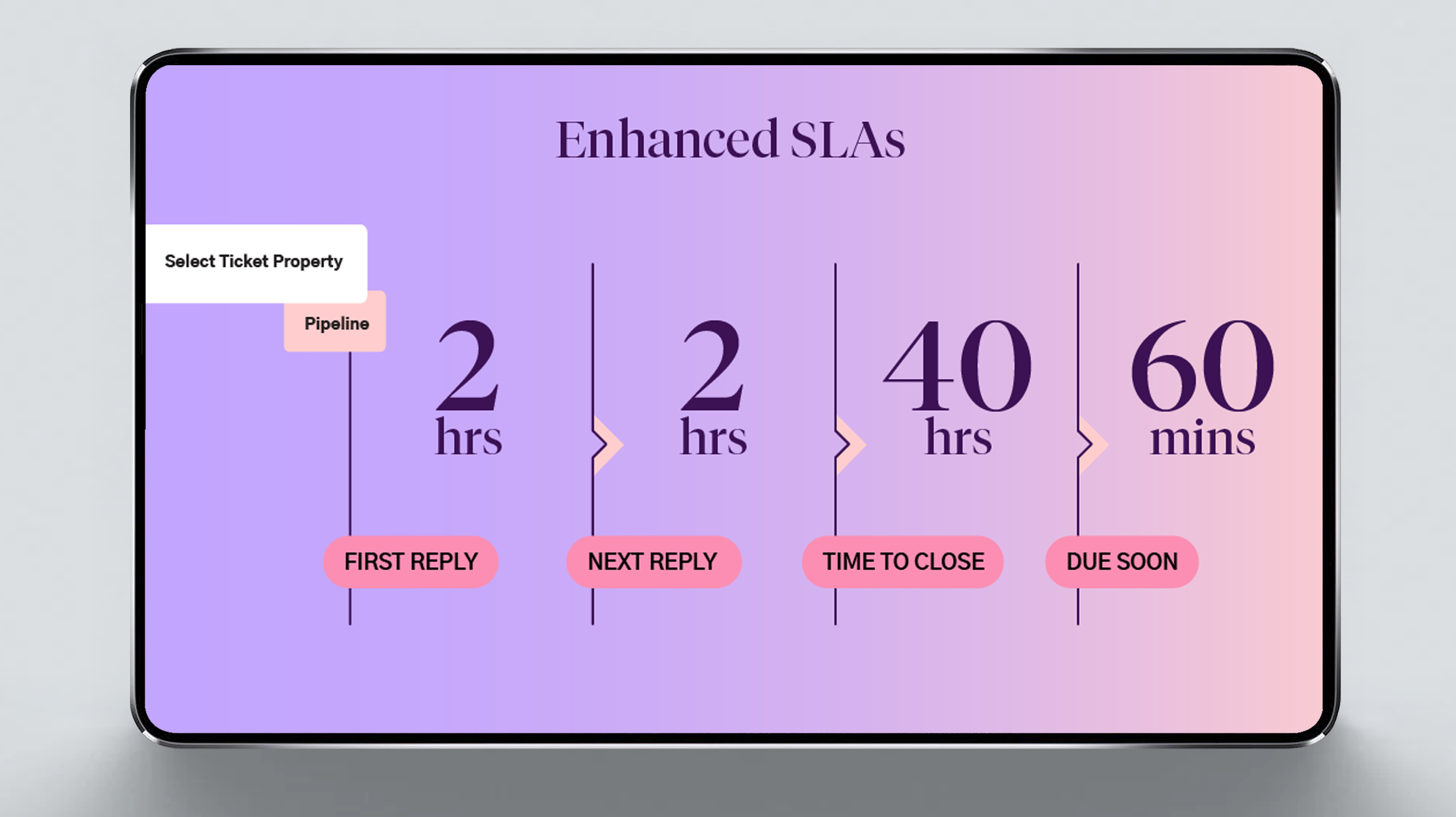 Enhanced SLAs

Select Ticket Property

Pipeline

2 hrs

2 hrs

40 hrs

60 mins

FIRST REPLY

NEXT REPLY

TIME TO CLOSE

DUE SOON